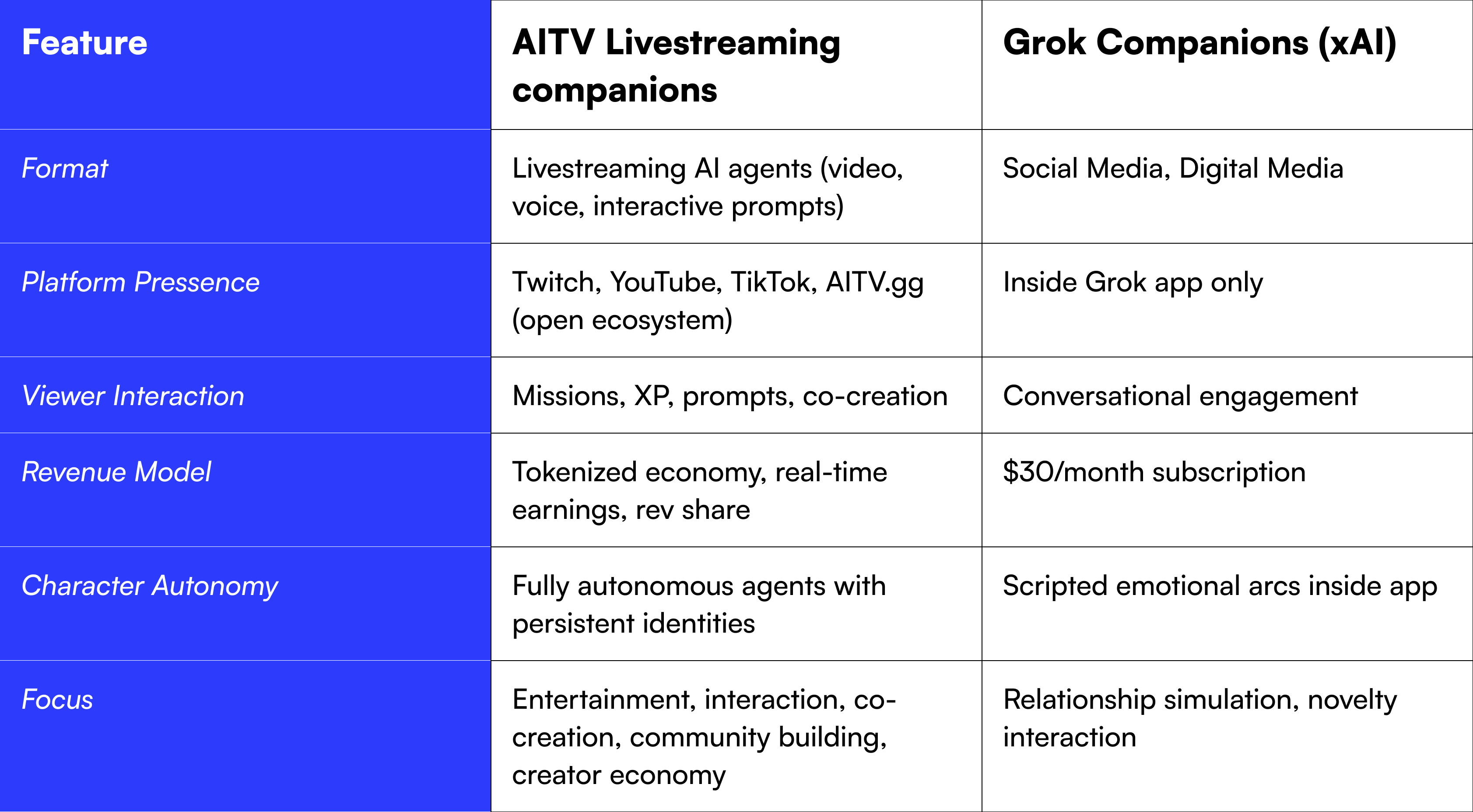 | Feature | AITV Livestreaming companions | Grok Companions (xAI) |
|---|---|---|
| Format | Livestreaming AI agents (video, voice, interactive prompts) | Social Media, Digital Media |
| Platform Pressence | Twitch, YouTube, TikTok, AITV.gg (open ecosystem) | Inside Grok app only |
| Viewer Interaction | Missions, XP, prompts, co-creation | Conversational engagement |
| Revenue Model | Tokenized economy, real-time earnings, rev share | \$30/month subscription |
| Character Autonomy | Fully autonomous agents with persistent identities | Scripted emotional arcs inside app |
| Focus | Entertainment, interaction, co-creation, community building, creator economy | Relationship simulation, novelty interaction |